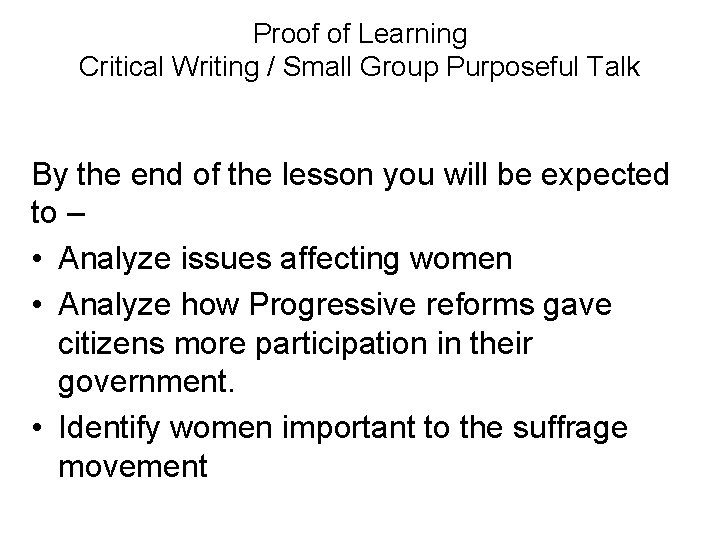 Proof of Learning
Critical Writing / Small Group Purposeful Talk

By the end of the lesson you will be expected to –

• Analyze issues affecting women
• Analyze how Progressive reforms gave citizens more participation in their government.
• Identify women important to the suffrage movement